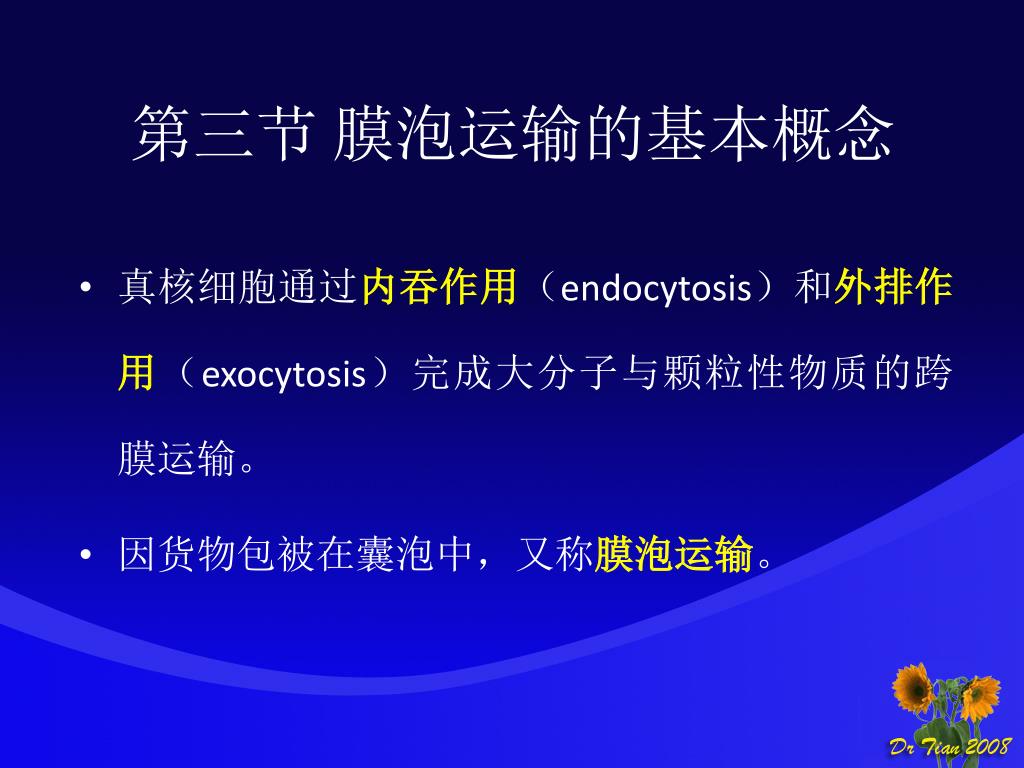 第三节 膜泡运输的基本概念

• 真核细胞通过内吞作用（endocytosis）和外排作用（exocytosis）完成大分子与颗粒性物质的跨膜运输。

• 因货物包被在囊泡中，又称膜泡运输。

Dr Tian 2008